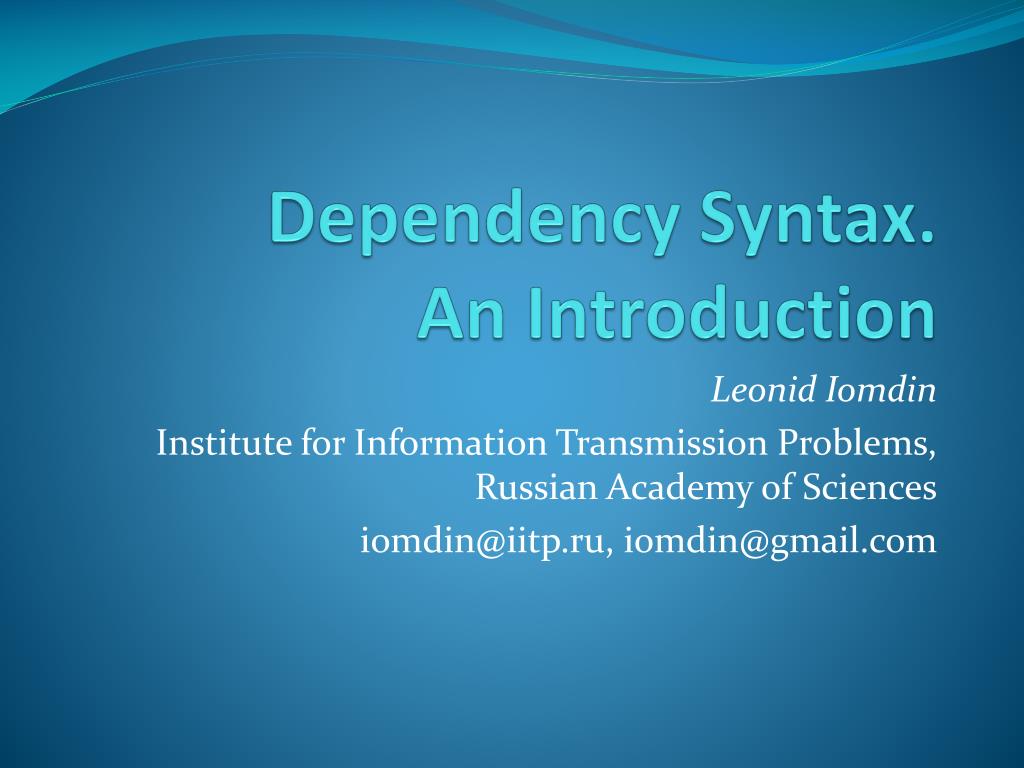 Dependency Syntax.
An Introduction

Leonid Iomdin
Institute for Information Transmission Problems, Russian Academy of Sciences
iomdin@iitp.ru, iomdin@gmail.com